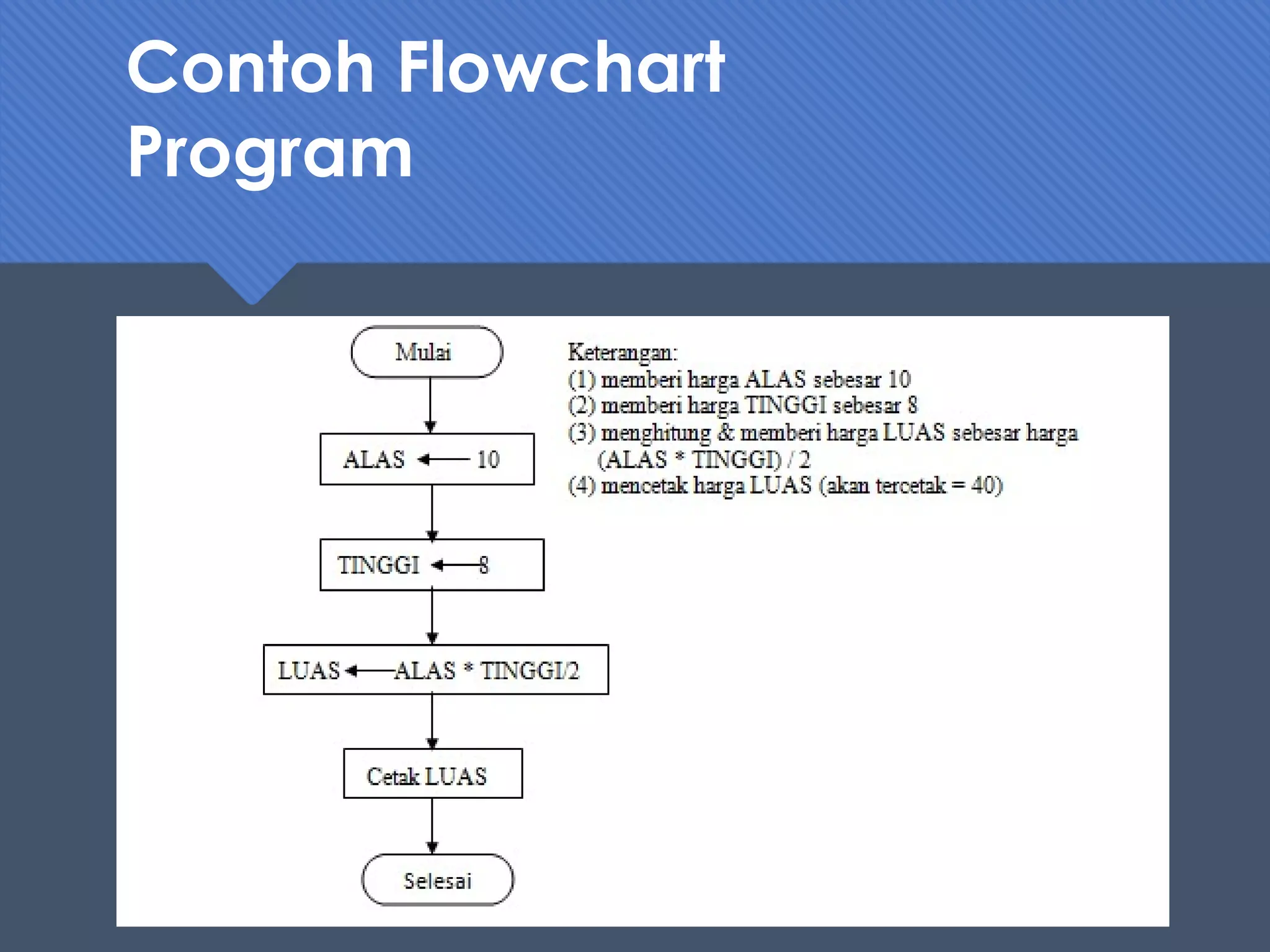 Contoh Flowchart Program

Mulai

ALAS ← 10

TINGGI ← 8

LUAS ← ALAS * TINGGI/2

Cetak LUAS

Selesai

Keterangan:
(1) memberi harga ALAS sebesar 10
(2) memberi harga TINGGI sebesar 8
(3) menghitung & memberi harga LUAS sebesar harga (ALAS * TINGGI) / 2
(4) mencetak harga LUAS (akan tercetak = 40)